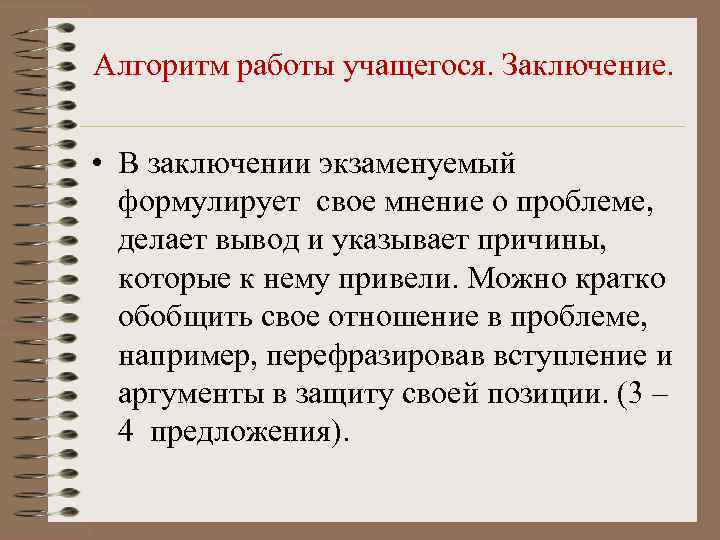 Алгоритм работы учащегося. Заключение.

• В заключении экзаменуемый формулирует свое мнение о проблеме, делает вывод и указывает причины, которые к нему привели. Можно кратко обобщить свое отношение в проблеме, например, перефразировав вступление и аргументы в защиту своей позиции. (3 – 4 предложения).